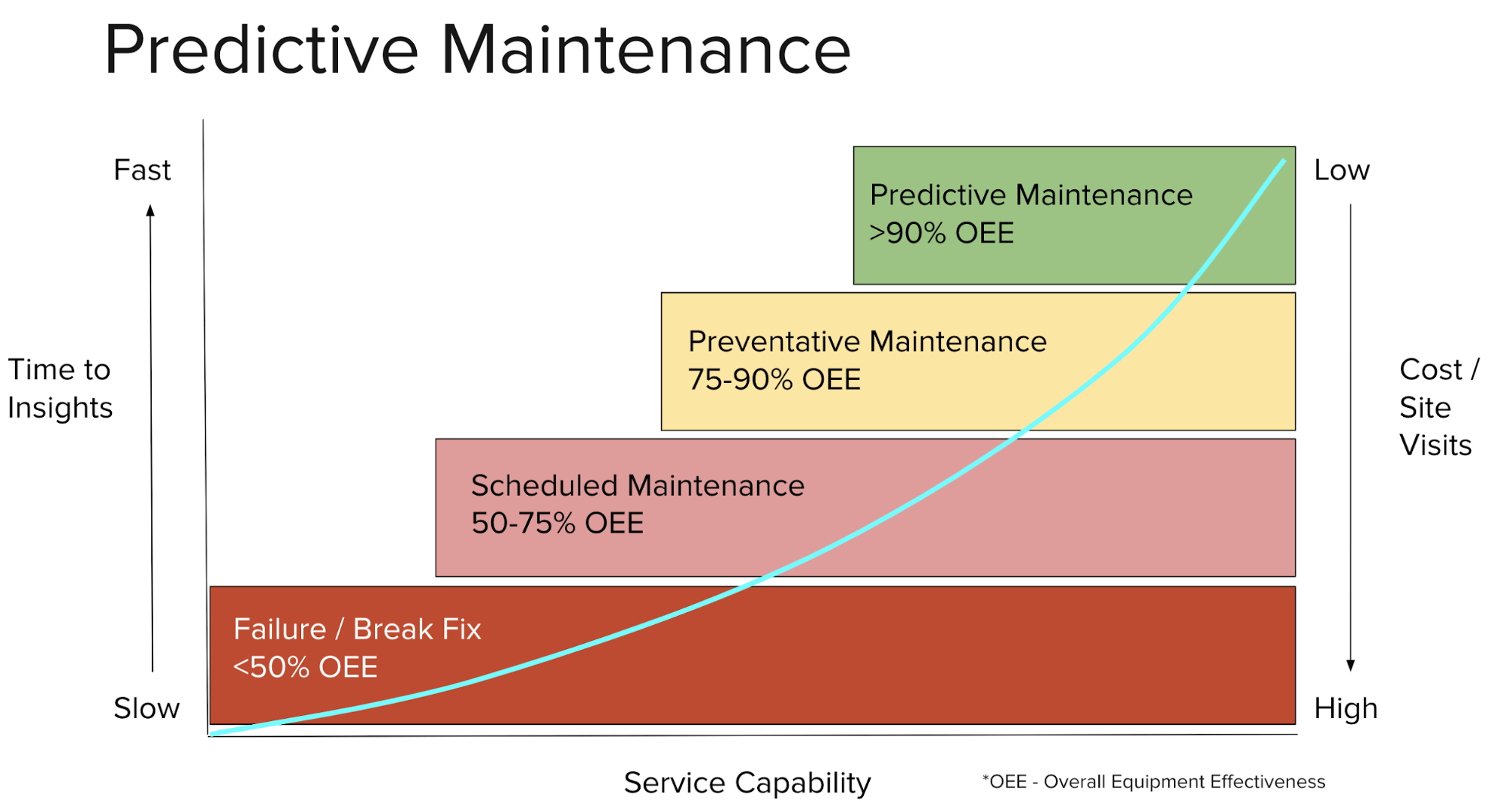 Predictive Maintenance

Fast

Time to Insights

Slow

Predictive Maintenance
>90% OEE

Preventative Maintenance
75-90% OEE

Scheduled Maintenance
50-75% OEE

Failure / Break Fix
<50% OEE

Low

Cost / Site Visits

High

Service Capability

*OEE - Overall Equipment Effectiveness